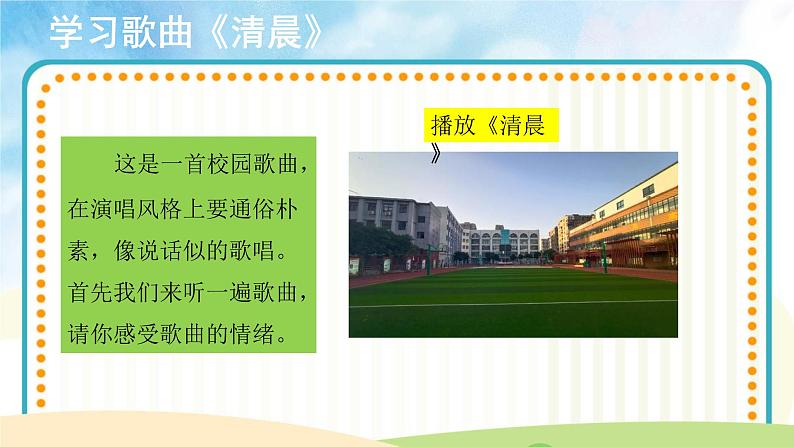 学习歌曲《清晨》

这是一首校园歌曲，在演唱风格上要通俗朴素，像说话似的歌唱。首先我们来听一遍歌曲，请你感受歌曲的情绪。

播放《清晨》